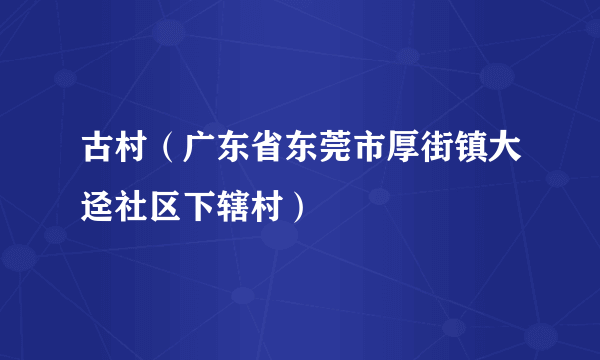 古村（广东省东莞市厚街镇大迳社区下辖村）